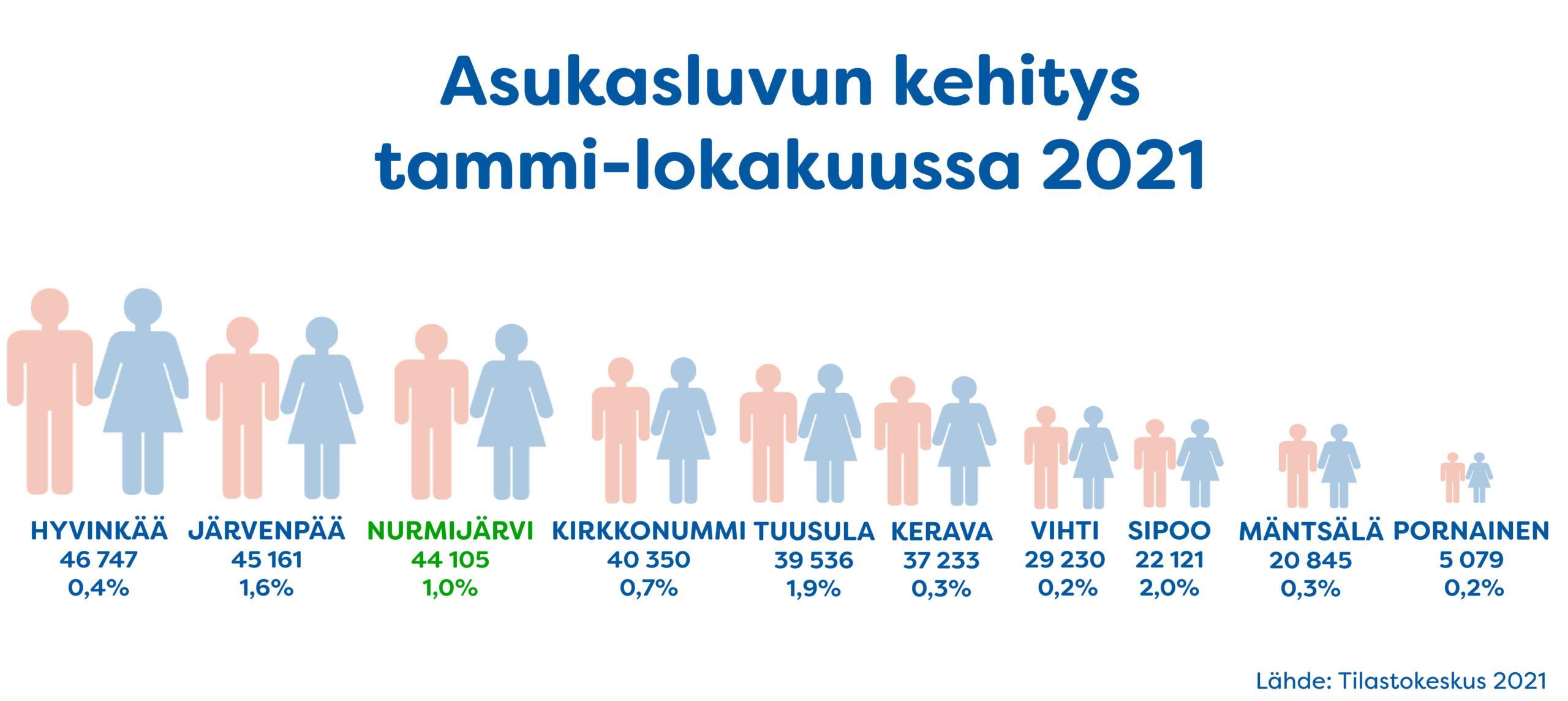 Asukasluvun kehitys tammi-lokakuussa 2021

HYVINKÄÄ
46 747
0,4%

JÄRVENPÄÄ
45 161
1,6%

NURMIJÄRVI
44 105
1,0%

KIRKKONUMMI
40 350
0,7%

TUUSULA
39 536
1,9%

KERAVA
37 233
0,3%

VIHTI
29 230
0,2%

SIPOO
22 121
2,0%

MÄNTSÄLÄ
20 845
0,3%

PORNAINEN
5 079
0,2%

Lähde: Tilastokeskus 2021